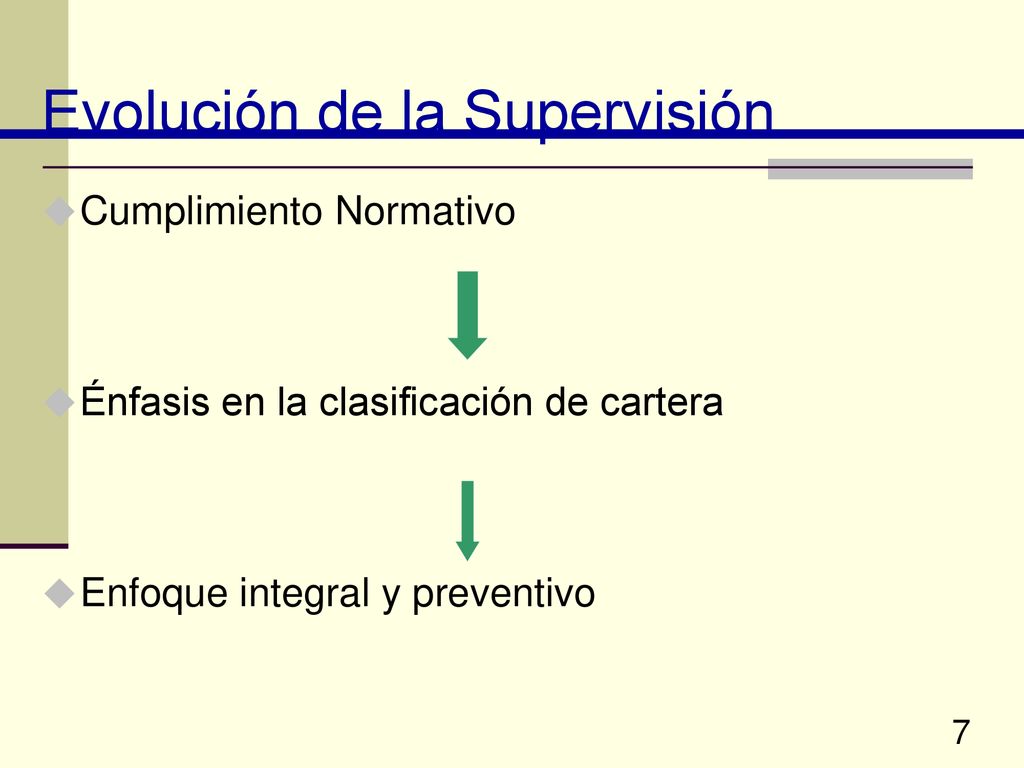 Evolución de la Supervisión

Cumplimiento Normativo

Énfasis en la clasificación de cartera

Enfoque integral y preventivo

7